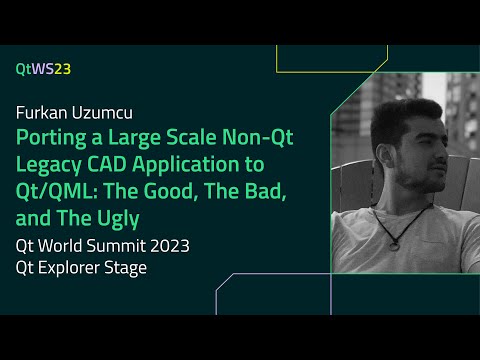 QtWS23

Furkan Uzumcu

Porting a Large Scale Non-Qt Legacy CAD Application to Qt/QML: The Good, The Bad, and The Ugly

Qt World Summit 2023
Qt Explorer Stage